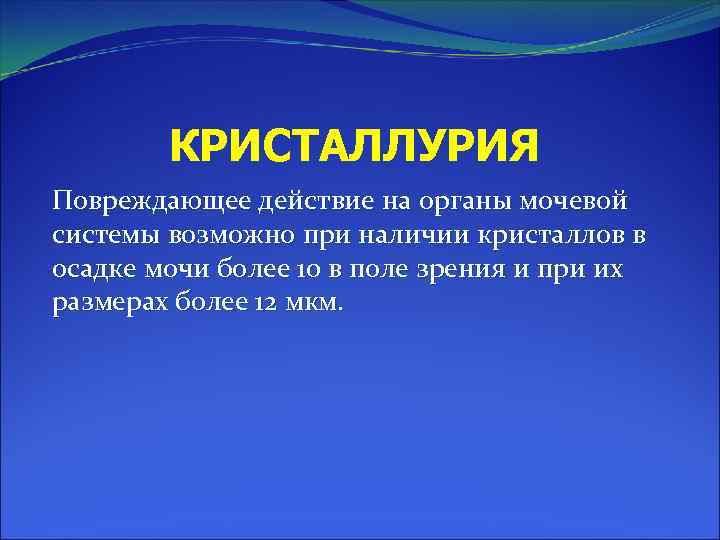 КРИСТАЛЛУРИЯ

Повреждающее действие на органы мочевой системы возможно при наличии кристаллов в осадке мочи более 10 в поле зрения и при их размерах более 12 мкм.